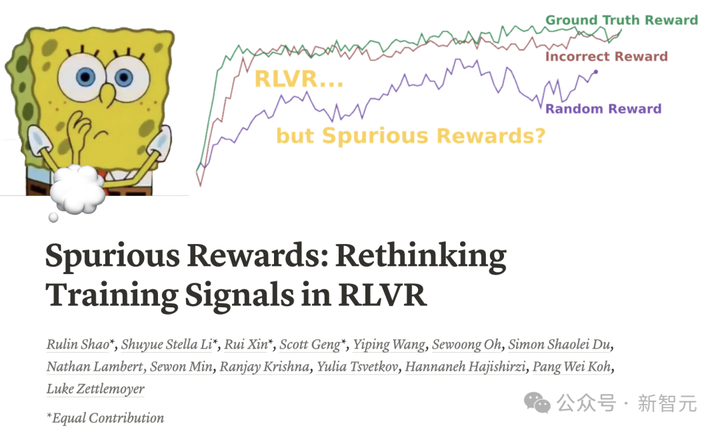 Ground Truth Reward

Incorrect Reward

RLVR...

Random Reward

but Spurious Rewards?

Spurious Rewards: Rethinking Training Signals in RLVR

Rulin Shao*, Shuyue Stella Li*, Rui Xin*, Scott Geng*, Yiping Wang, Sewoong Oh, Simon Shaolei Du, Nathan Lambert, Sewon Min, Ranjay Krishna, Yulia Tsvetkov, Hannaneh Hajishirzi, Pang Wei Koh, Luke Zettlemoyer

*Equal Contribution

公众号 · 新智元